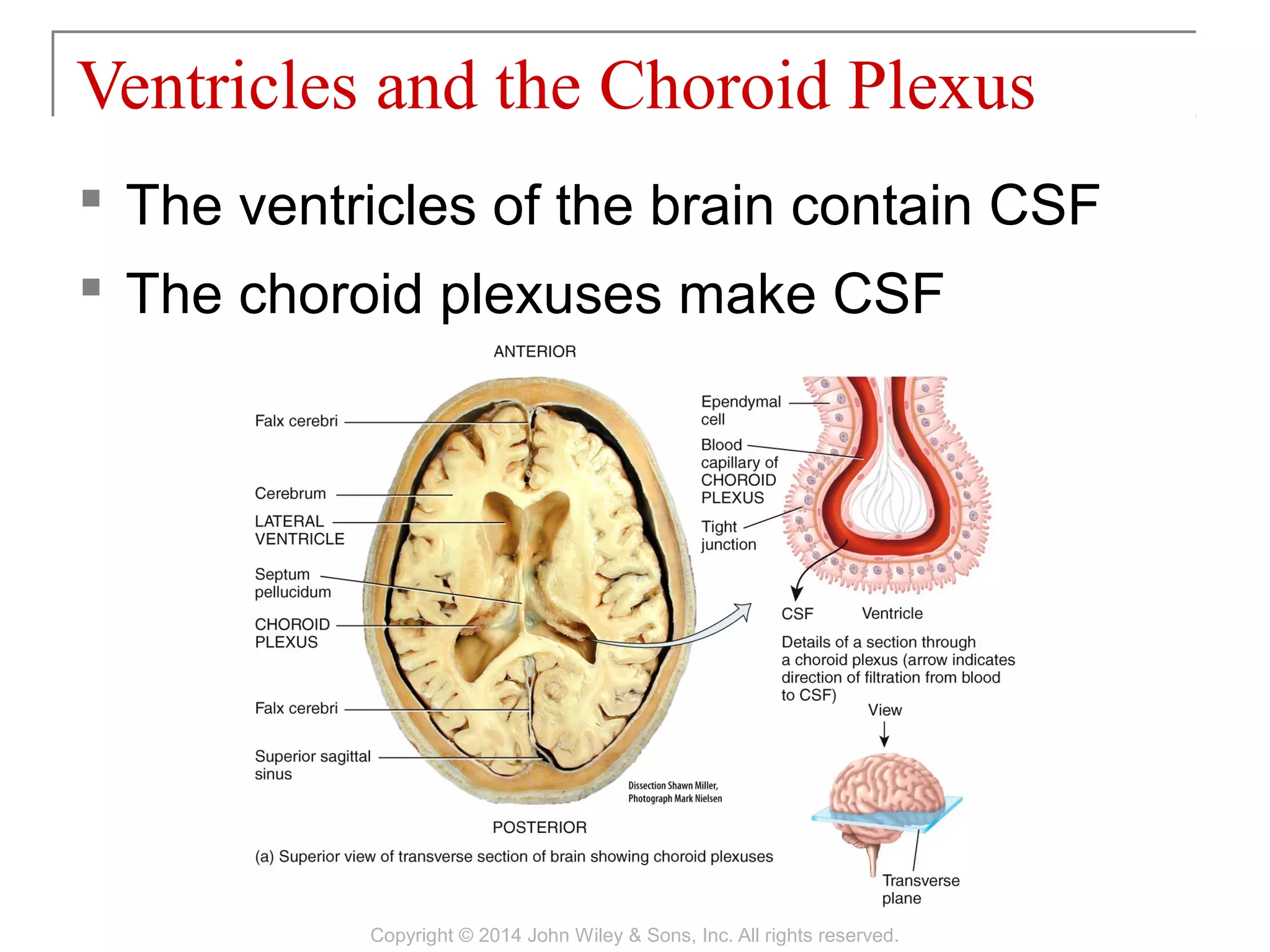 Ventricles and the Choroid Plexus

▪ The ventricles of the brain contain CSF

▪ The choroid plexuses make CSF

ANTERIOR

Falx cerebri

Cerebrum

LATERAL VENTRICLE

Septum pellucidum

CHOROID PLEXUS

Falx cerebri

Superior sagittal sinus

Dissection Shawn Miller, Photograph Mark Nielsen

POSTERIOR

(a) Superior view of transverse section of brain showing choroid plexuses

Ependymal cell

Blood capillary of CHOROID PLEXUS

Tight junction

CSF

Ventricle

Details of a section through a choroid plexus (arrow indicates direction of filtration from blood to CSF)

View

Transverse plane

Copyright © 2014 John Wiley & Sons, Inc. All rights reserved.